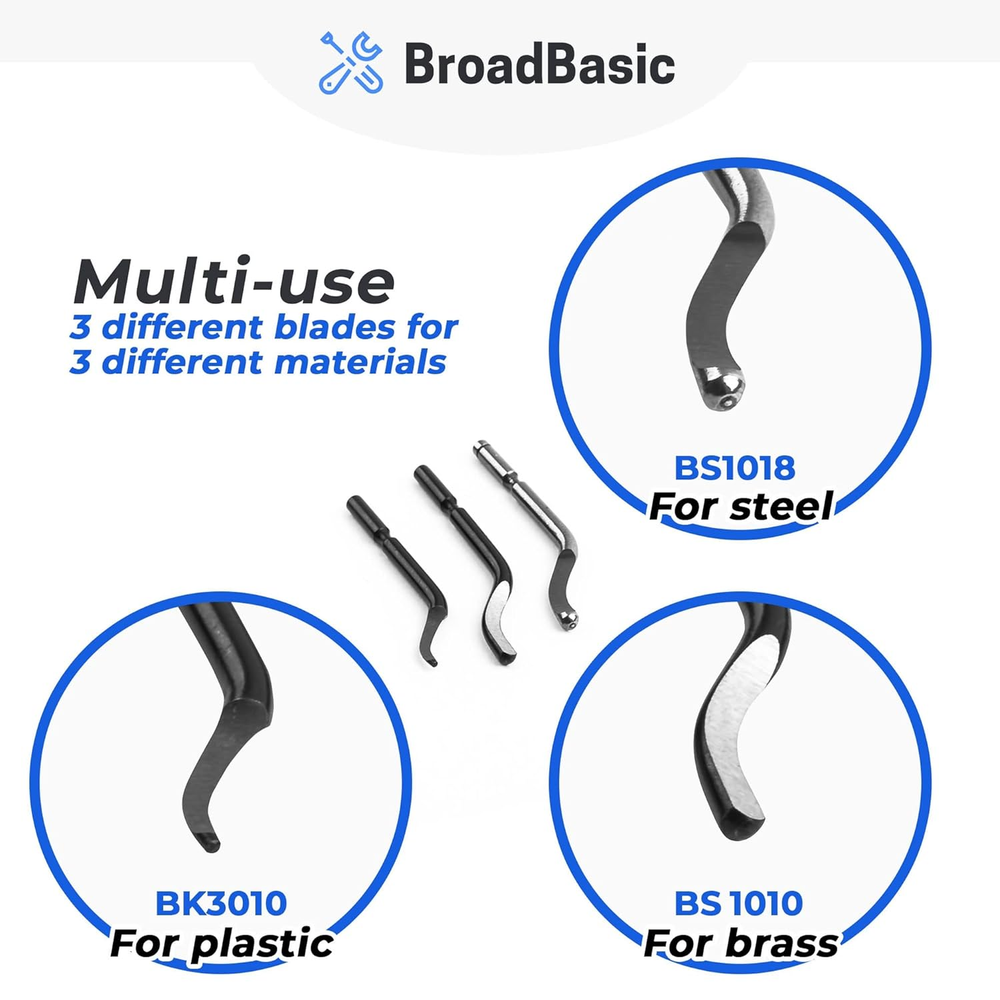 BroadBasic

Multi-use
3 different blades for
3 different materials

BS1018
For steel

BK3010
For plastic

BS 1010
For brass